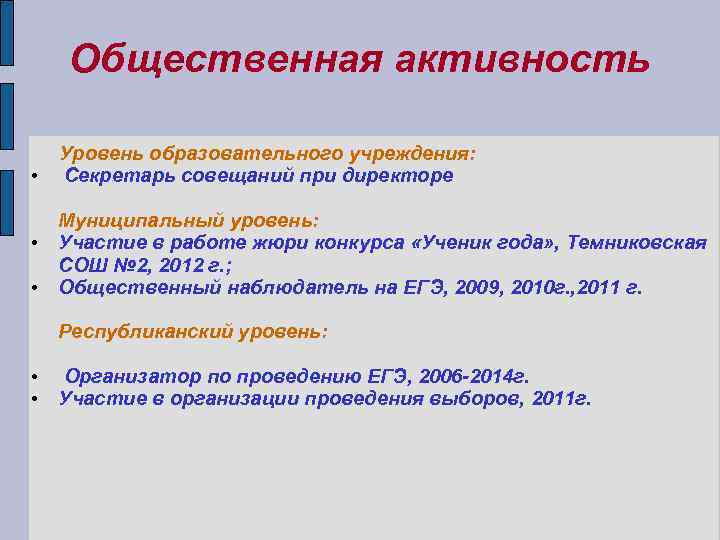 Общественная активность

Уровень образовательного учреждения:
• Секретарь совещаний при директоре

Муниципальный уровень:
• Участие в работе жюри конкурса «Ученик года», Темниковская СОШ №2, 2012 г.;
• Общественный наблюдатель на ЕГЭ, 2009, 2010г.,2011 г.

Республиканский уровень:

• Организатор по проведению ЕГЭ, 2006-2014г.
• Участие в организации проведения выборов, 2011г.